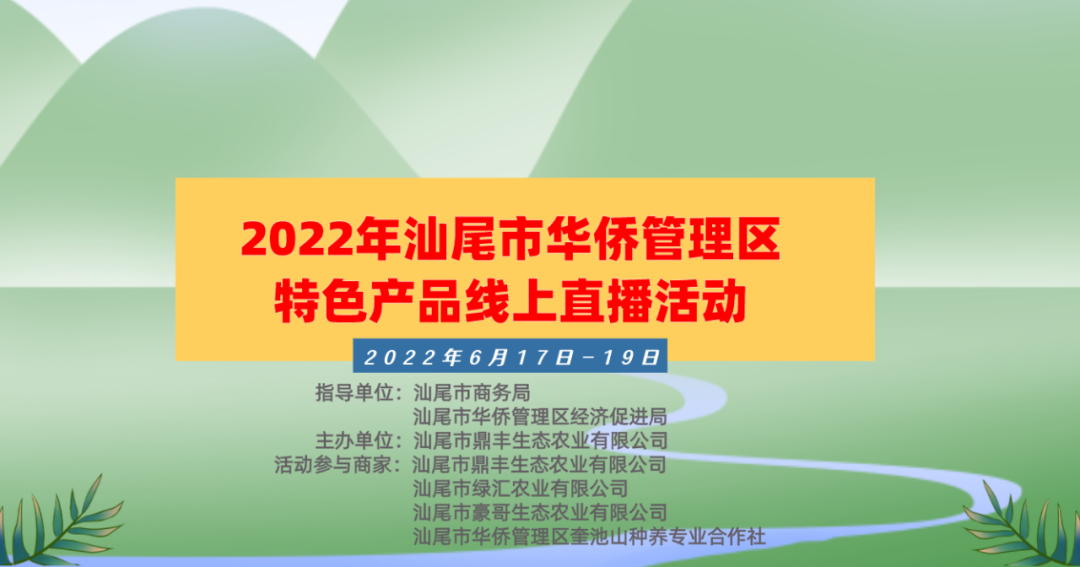 2022年汕尾市华侨管理区
特色产品线上直播活动

2022年6月17日－19日

指导单位：汕尾市商务局
汕尾市华侨管理区经济促进局
主办单位：汕尾市鼎丰生态农业有限公司
活动参与商家：汕尾市鼎丰生态农业有限公司
汕尾市绿汇农业有限公司
汕尾市豪哥生态农业有限公司
汕尾市华侨管理区奎池山种养专业合作社